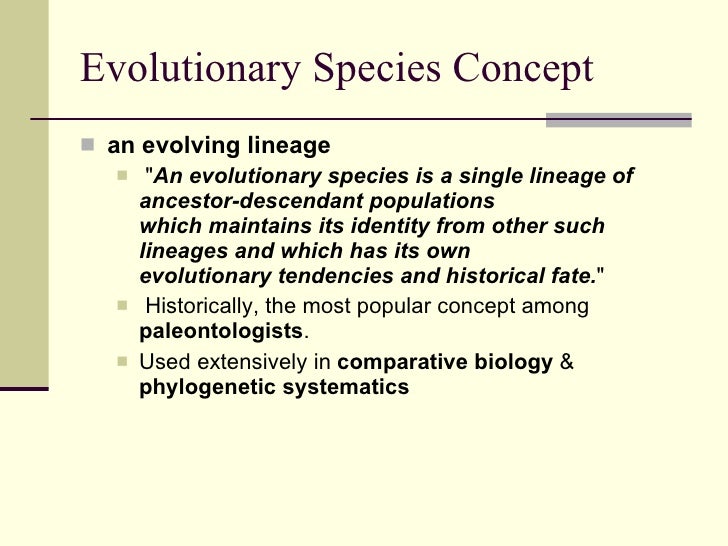 Evolutionary Species Concept

an evolving lineage

"An evolutionary species is a single lineage of ancestor-descendant populations which maintains its identity from other such lineages and which has its own evolutionary tendencies and historical fate."

Historically, the most popular concept among paleontologists.

Used extensively in comparative biology & phylogenetic systematics